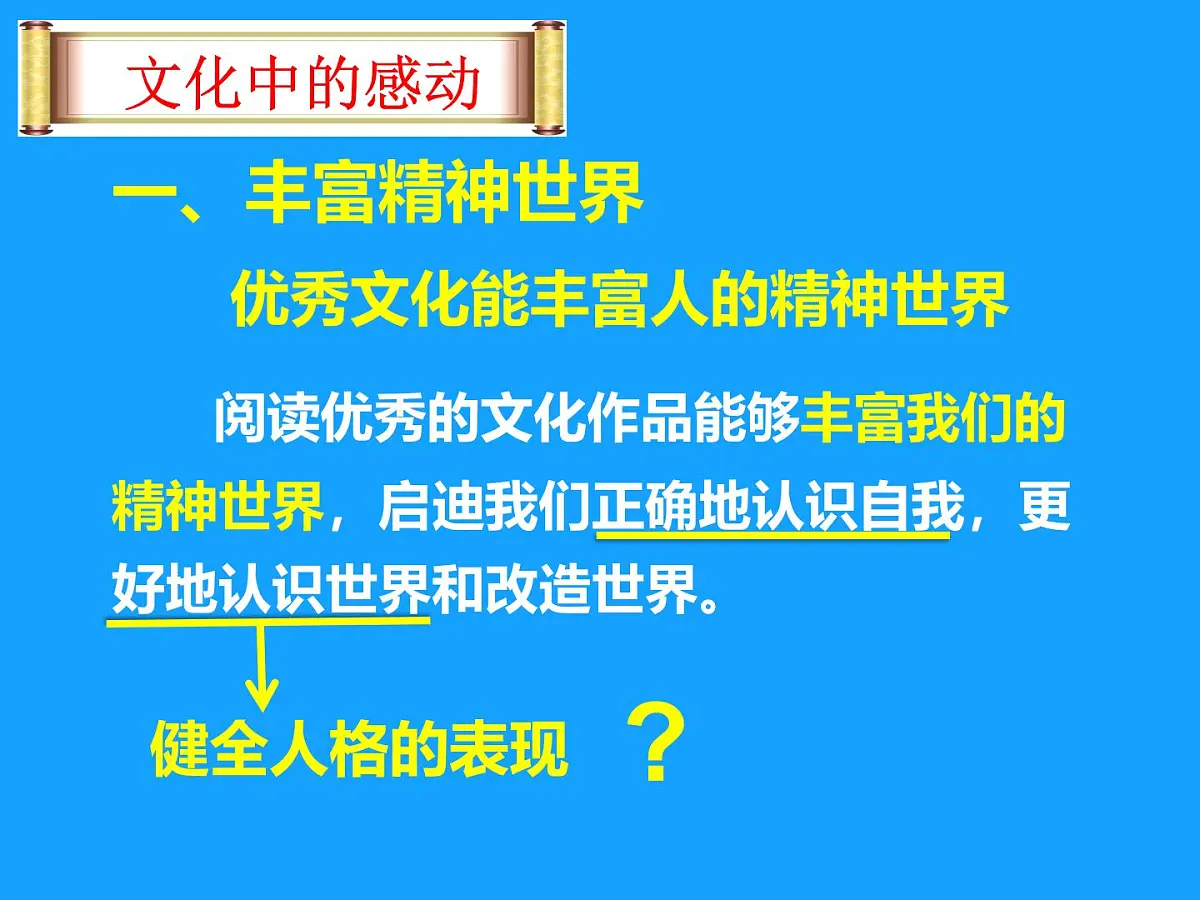 文化中的感动

一、丰富精神世界

优秀文化能丰富人的精神世界

阅读优秀的文化作品能够丰富我们的精神世界，启迪我们正确地认识自我，更好地认识世界和改造世界。

健全人格的表现 ？